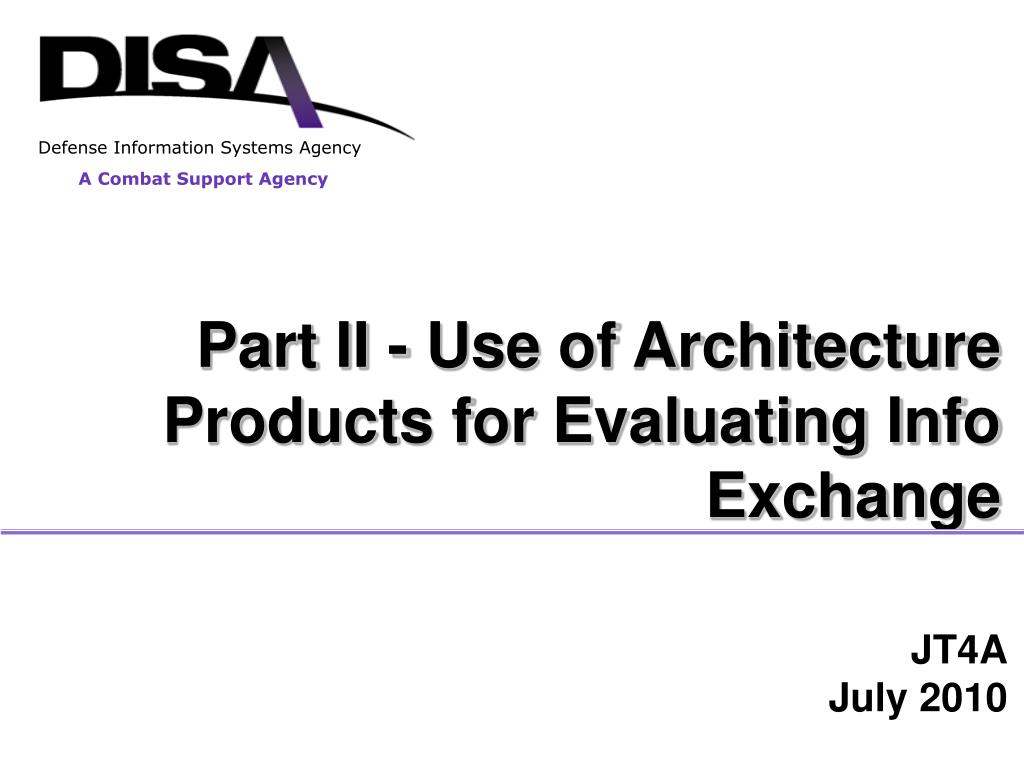 DISA

Defense Information Systems Agency

A Combat Support Agency

Part II - Use of Architecture Products for Evaluating Info Exchange

JT4A
July 2010